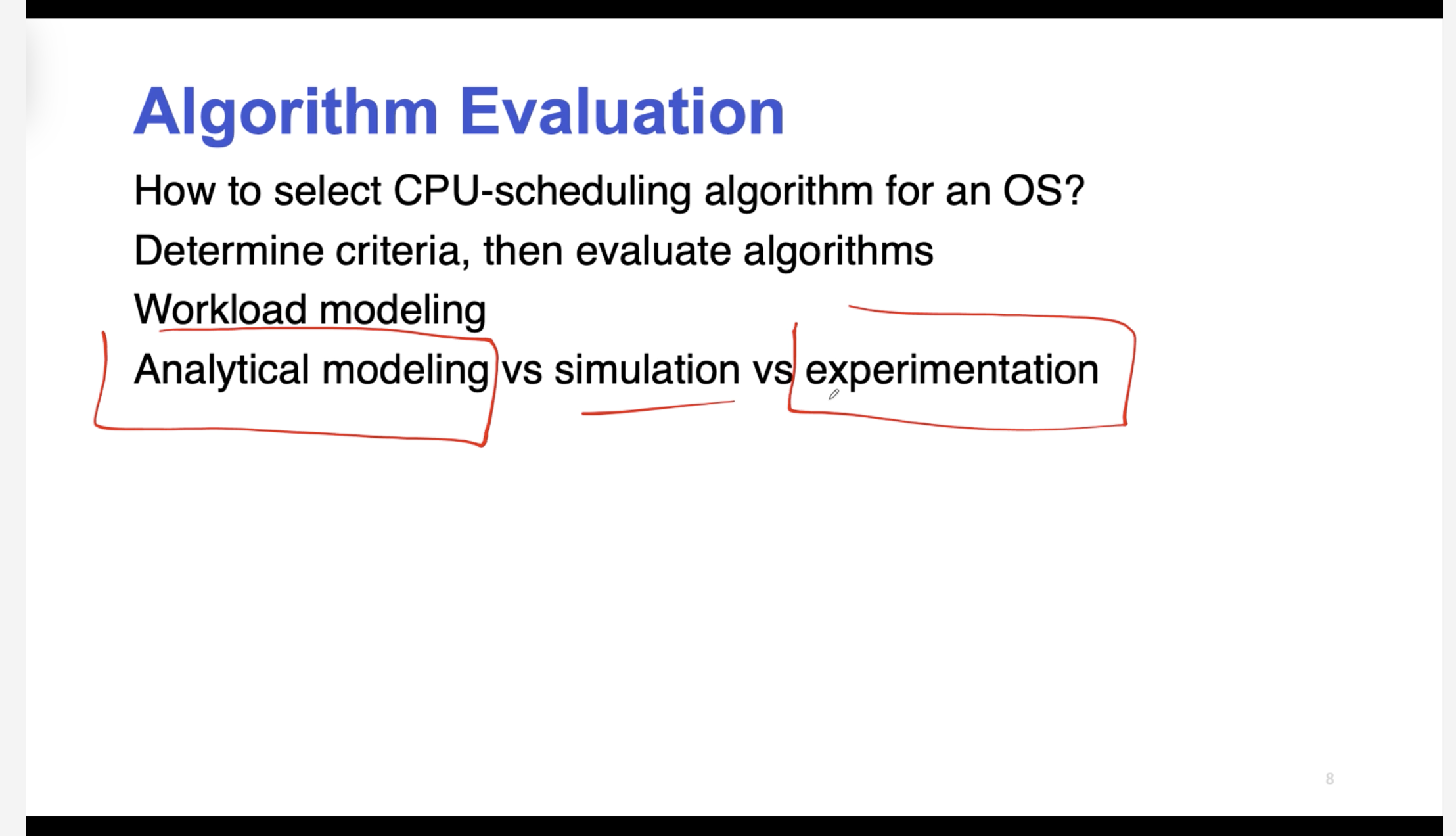 Algorithm Evaluation

How to select CPU-scheduling algorithm for an OS?

Determine criteria, then evaluate algorithms

Workload modeling

Analytical modeling vs simulation vs experimentation

8